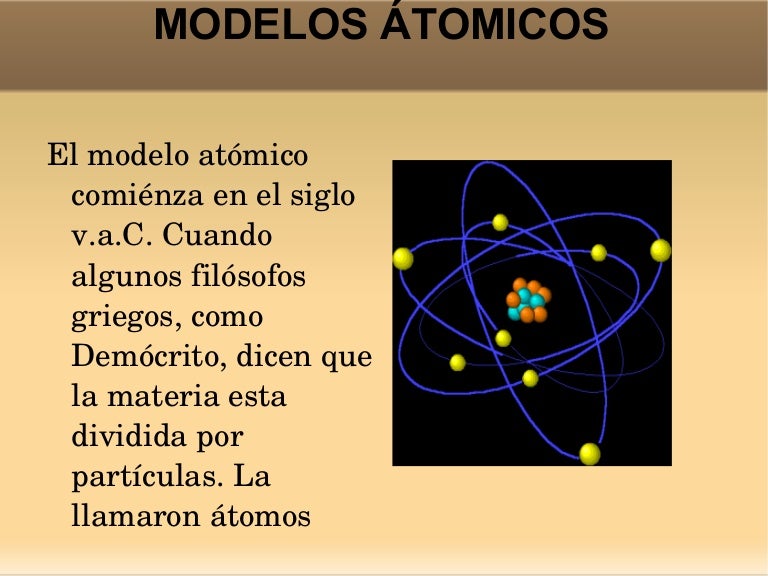 MODELOS ÁTOMICOS

El modelo atómico comiénza en el siglo v.a.C. Cuando algunos filósofos griegos, como Demócrito, dicen que la materia esta dividida por partículas. La llamaron átomos